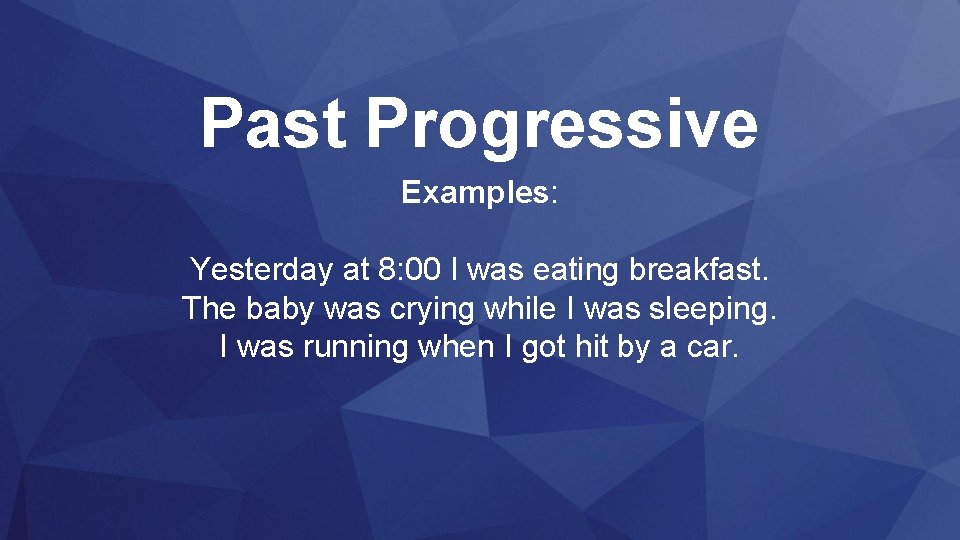 Past Progressive

Examples:

Yesterday at 8:00 I was eating breakfast.
The baby was crying while I was sleeping.
I was running when I got hit by a car.